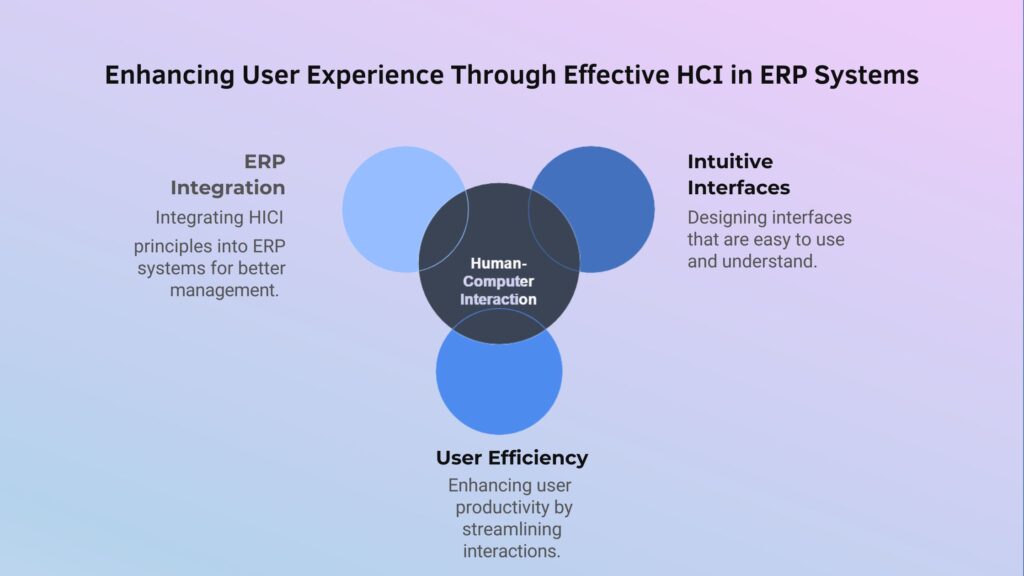 Enhancing User Experience Through Effective HCI in ERP Systems

ERP Integration

Integrating HICI principles into ERP systems for better management.

Human-Computer Interaction

Intuitive Interfaces

Designing interfaces that are easy to use and understand.

User Efficiency

Enhancing user productivity by streamlining interactions.